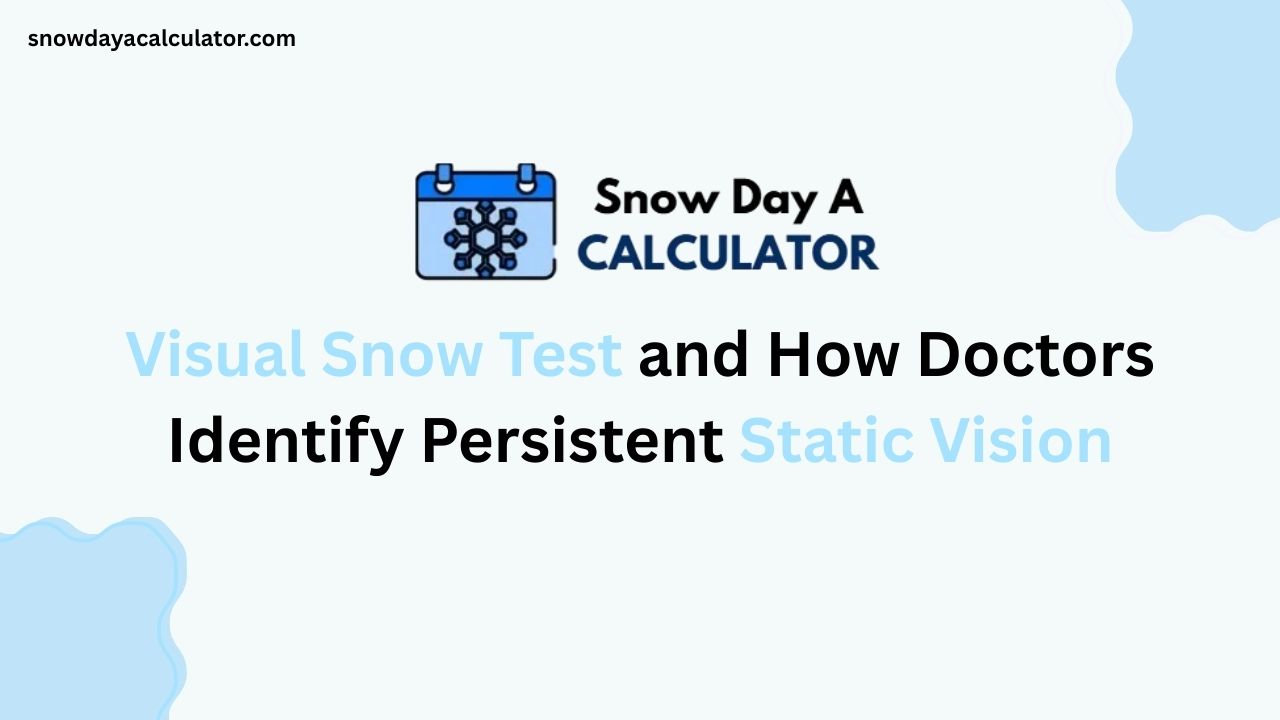 snowdayacalculator.com

Snow Day A
CALCULATOR

Visual Snow Test and How Doctors Identify Persistent Static Vision